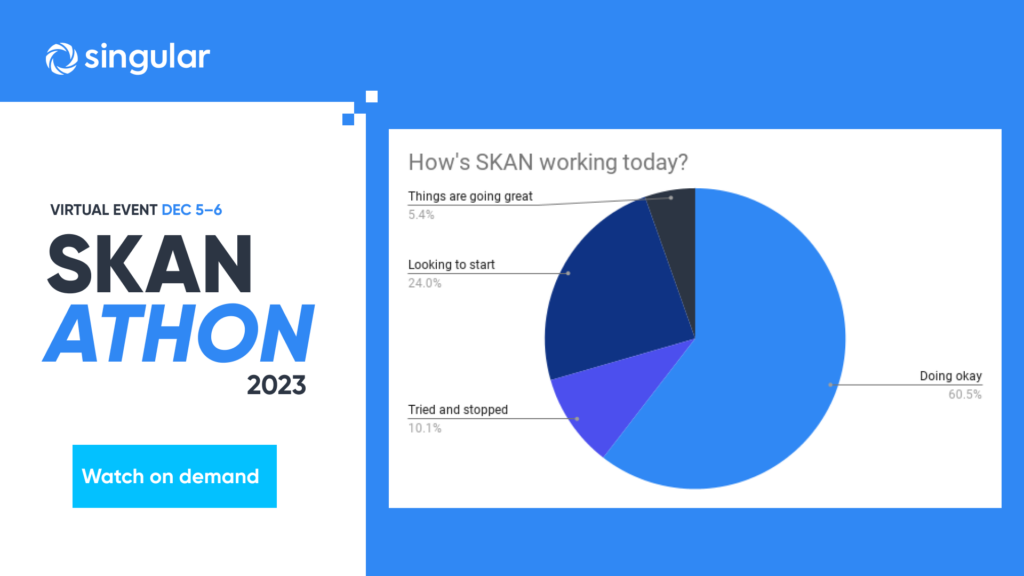 singular

VIRTUAL EVENT DEC 5–6

SKAN ATHON 2023

Watch on demand

How's SKAN working today?

Things are going great
5.4%

Looking to start
24.0%

Tried and stopped
10.1%

Doing okay
60.5%